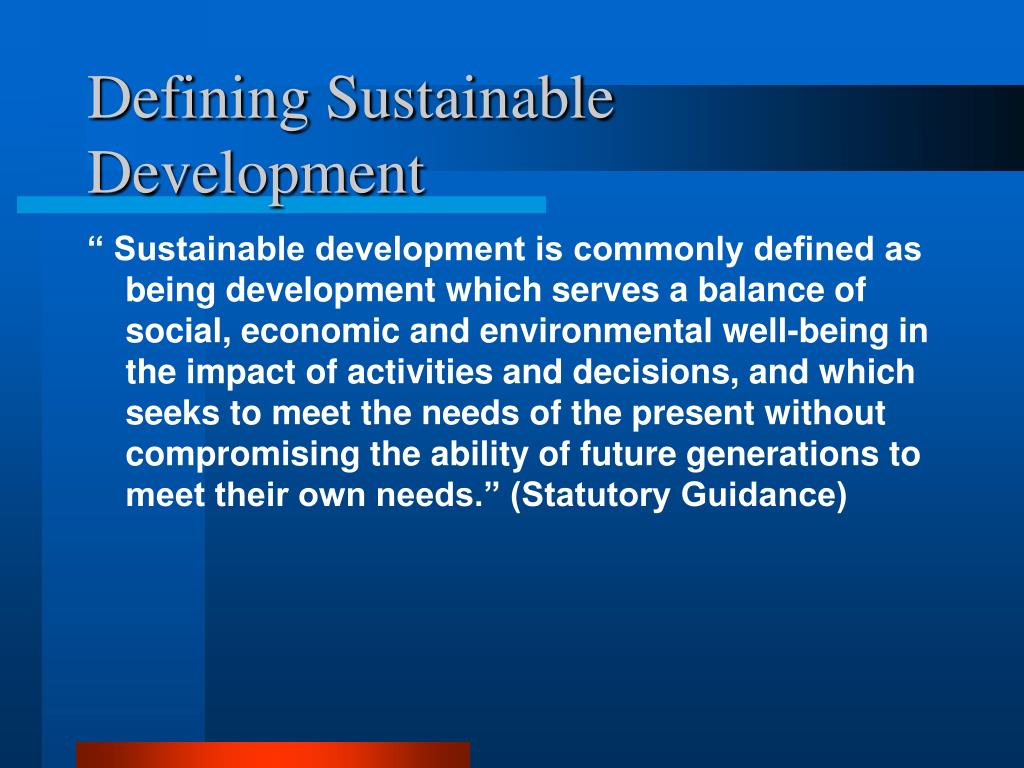 Defining Sustainable Development

“ Sustainable development is commonly defined as being development which serves a balance of social, economic and environmental well-being in the impact of activities and decisions, and which seeks to meet the needs of the present without compromising the ability of future generations to meet their own needs.” (Statutory Guidance)